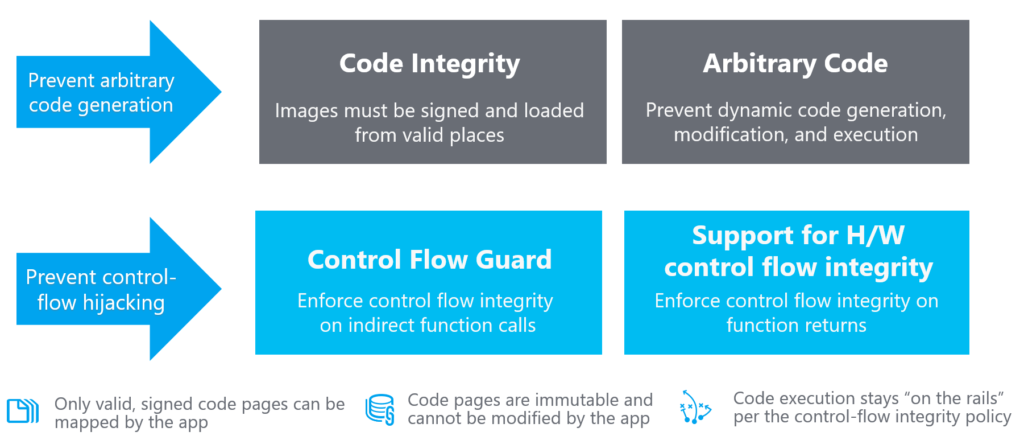 Prevent arbitrary code generation

Code Integrity

Images must be signed and loaded from valid places

Arbitrary Code

Prevent dynamic code generation, modification, and execution

Prevent control-flow hijacking

Control Flow Guard

Enforce control flow integrity on indirect function calls

Support for H/W control flow integrity

Enforce control flow integrity on function returns

Only valid, signed code pages can be mapped by the app

Code pages are immutable and cannot be modified by the app

Code execution stays "on the rails" per the control-flow integrity policy